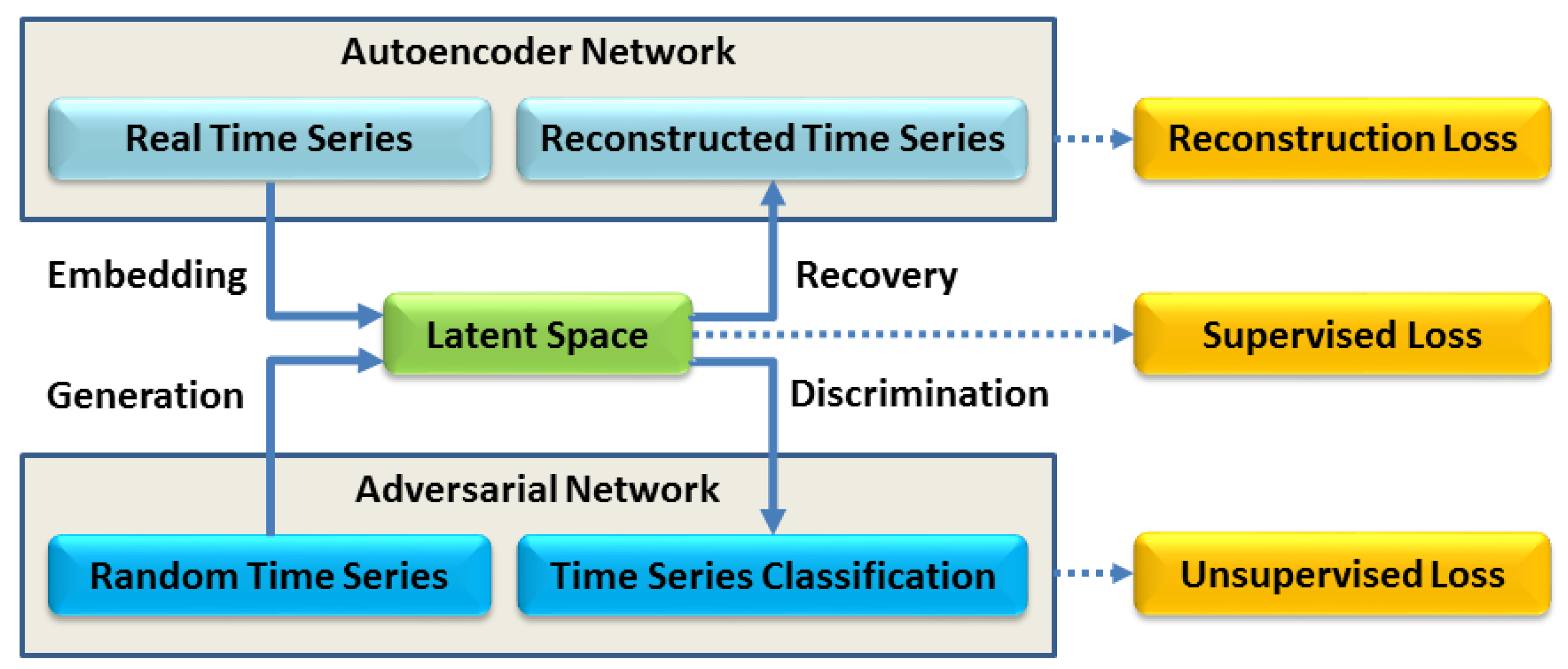 Autoencoder Network

Real Time Series

Reconstructed Time Series

Reconstruction Loss

Embedding

Recovery

Latent Space

Supervised Loss

Generation

Discrimination

Adversarial Network

Random Time Series

Time Series Classification

Unsupervised Loss